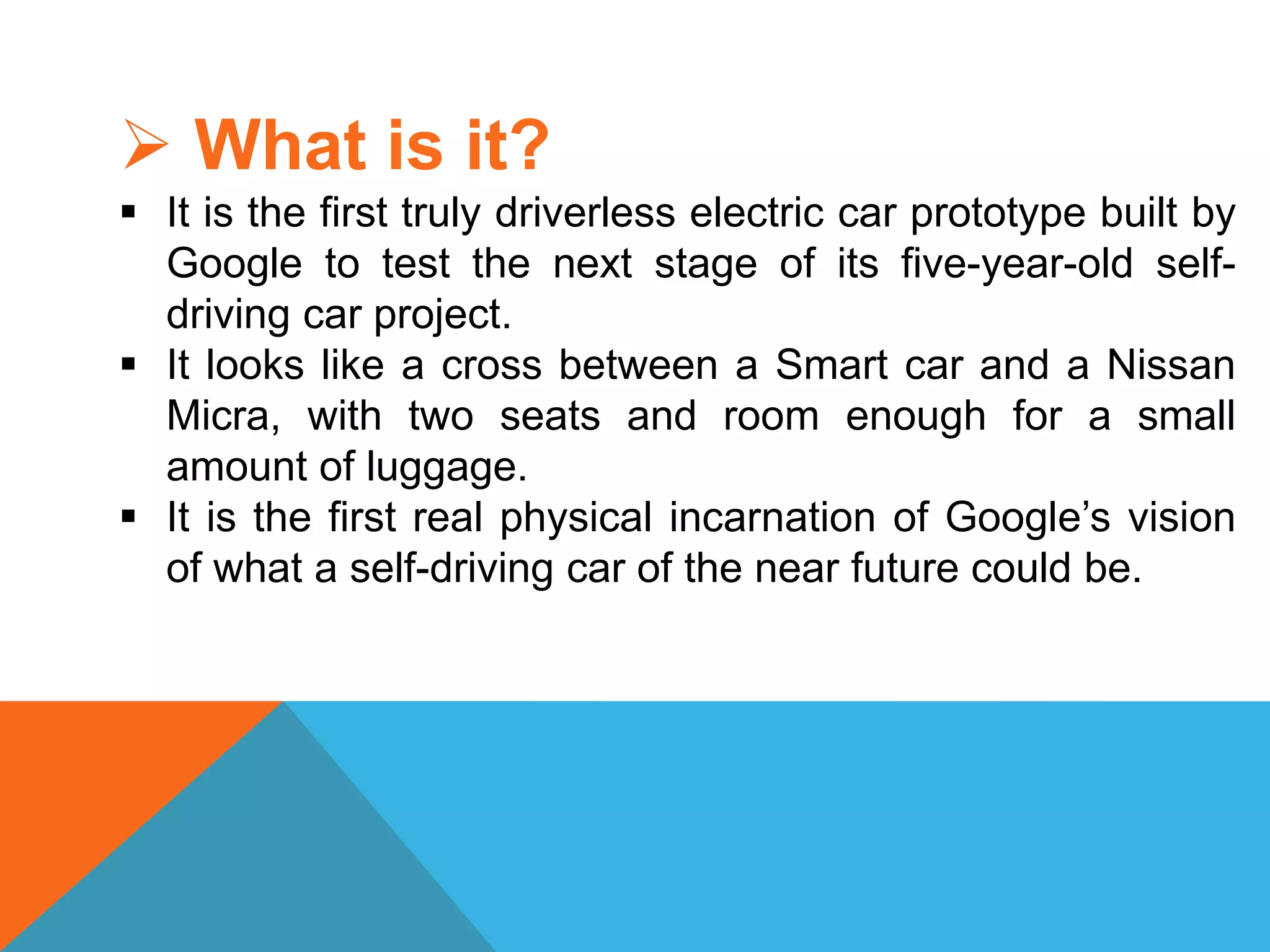 ➢ What is it?

▪ It is the first truly driverless electric car prototype built by Google to test the next stage of its five-year-old self-driving car project.
▪ It looks like a cross between a Smart car and a Nissan Micra, with two seats and room enough for a small amount of luggage.
▪ It is the first real physical incarnation of Google’s vision of what a self-driving car of the near future could be.